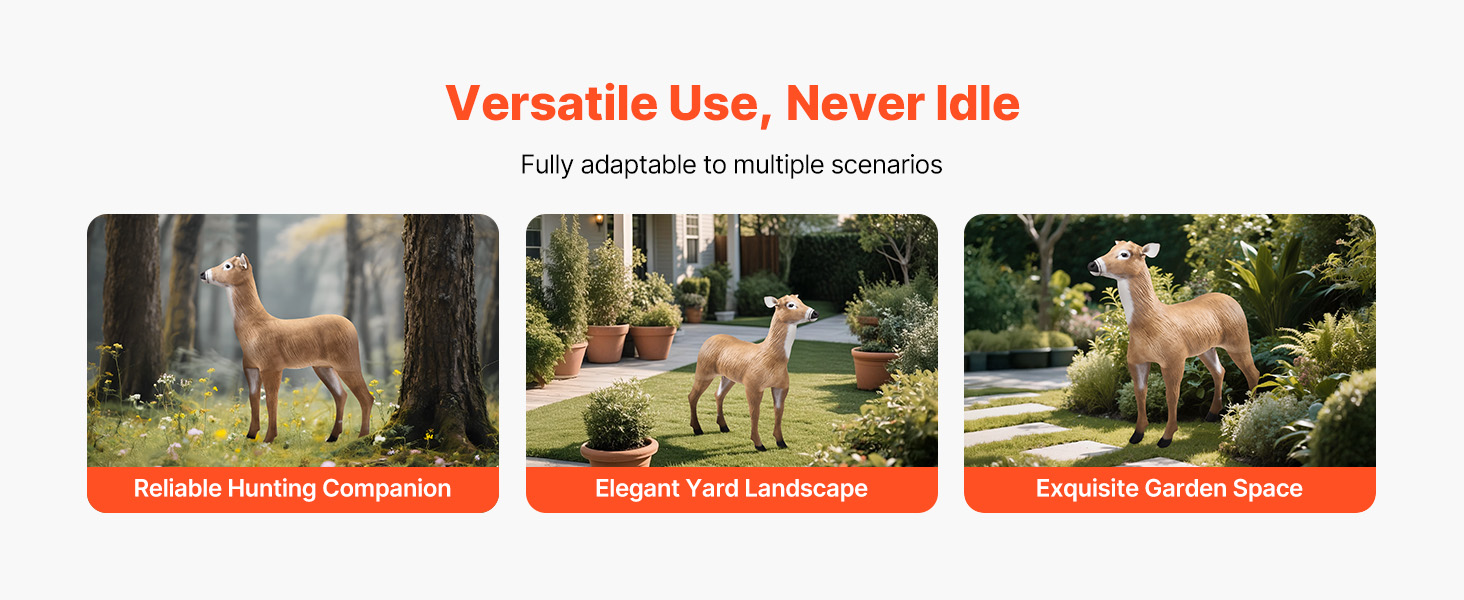 Versatile Use, Never Idle

Fully adaptable to multiple scenarios

Reliable Hunting Companion

Elegant Yard Landscape

Exquisite Garden Space